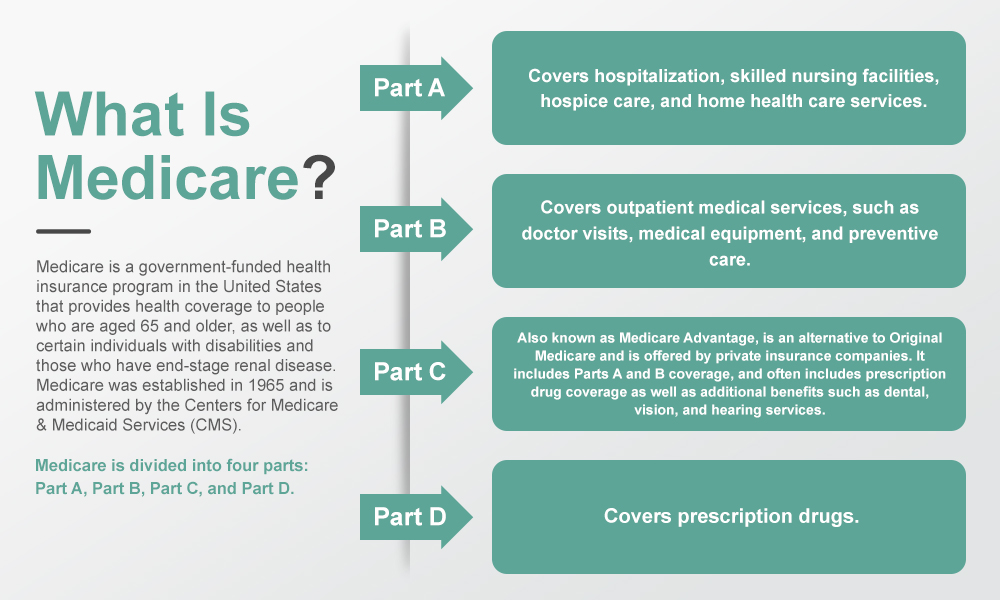 What Is Medicare?

Medicare is a government-funded health insurance program in the United States that provides health coverage to people who are aged 65 and older, as well as to certain individuals with disabilities and those who have end-stage renal disease. Medicare was established in 1965 and is administered by the Centers for Medicare & Medicaid Services (CMS).

Medicare is divided into four parts: Part A, Part B, Part C, and Part D.

Part A

Covers hospitalization, skilled nursing facilities, hospice care, and home health care services.

Part B

Covers outpatient medical services, such as doctor visits, medical equipment, and preventive care.

Part C

Also known as Medicare Advantage, is an alternative to Original Medicare and is offered by private insurance companies. It includes Parts A and B coverage, and often includes prescription drug coverage as well as additional benefits such as dental, vision, and hearing services.

Part D

Covers prescription drugs.